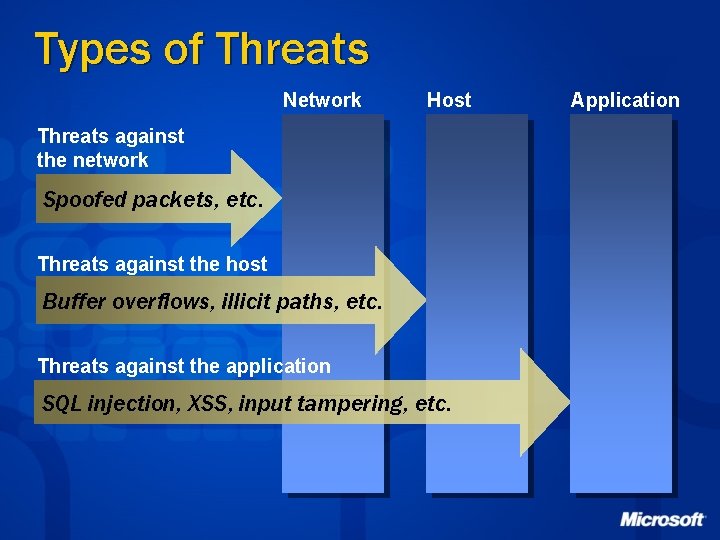 Types of Threats

Network

Host

Application

Threats against the network

Spoofed packets, etc.

Threats against the host

Buffer overflows, illicit paths, etc.

Threats against the application

SQL injection, XSS, input tampering, etc.

Microsoft